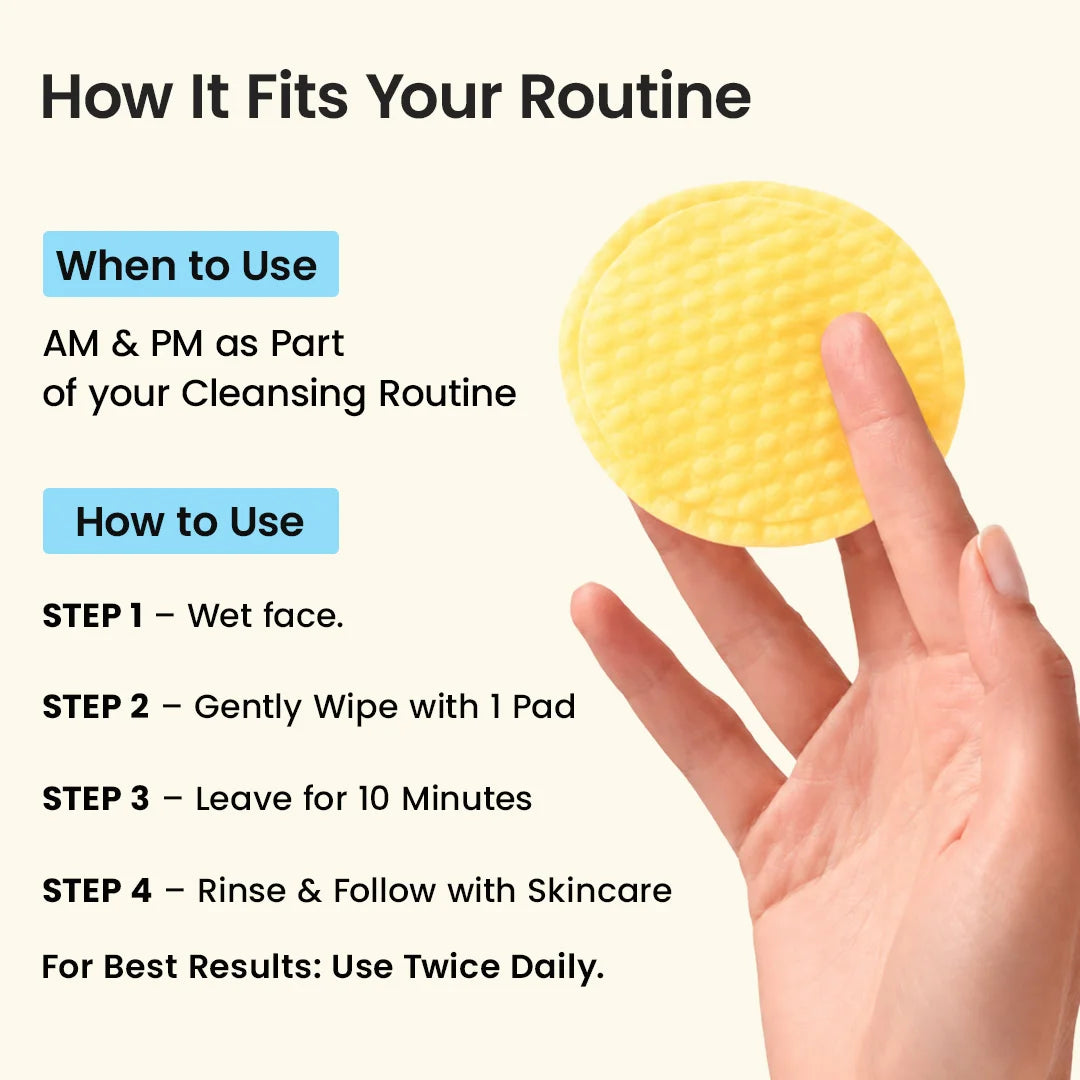 How It Fits Your Routine

When to Use

AM & PM as Part of your Cleansing Routine

How to Use

STEP 1 – Wet face.

STEP 2 – Gently Wipe with 1 Pad

STEP 3 – Leave for 10 Minutes

STEP 4 – Rinse & Follow with Skincare

For Best Results: Use Twice Daily.